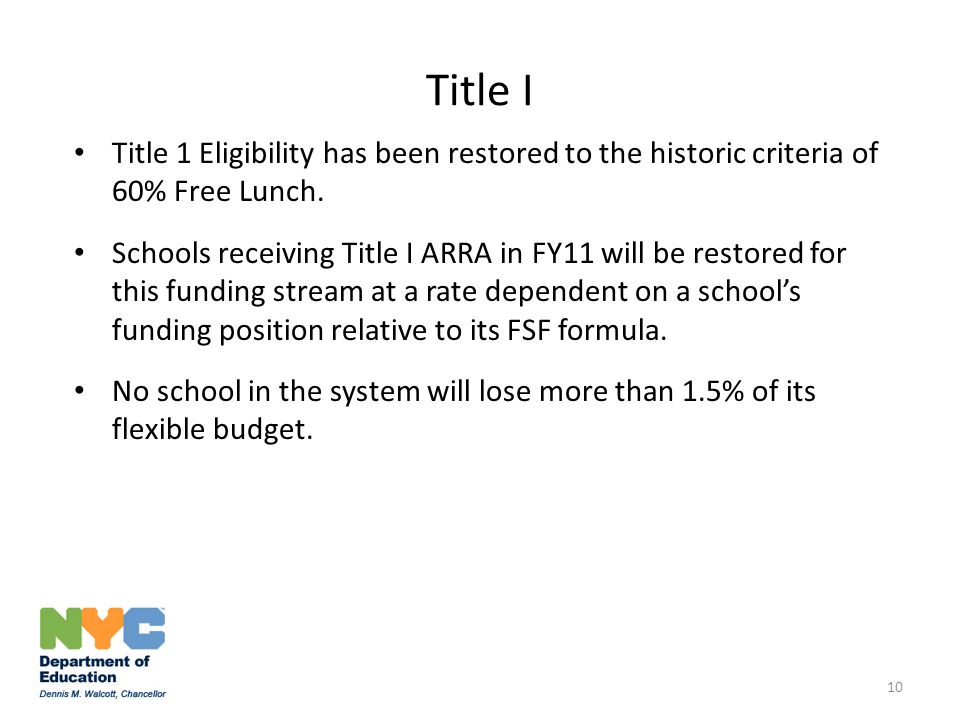 Title I

• Title 1 Eligibility has been restored to the historic criteria of 60% Free Lunch.

• Schools receiving Title I ARRA in FY11 will be restored for this funding stream at a rate dependent on a school's funding position relative to its FSF formula.

• No school in the system will lose more than 1.5% of its flexible budget.

NYC
Department of Education
Dennis M. Walcott, Chancellor

10